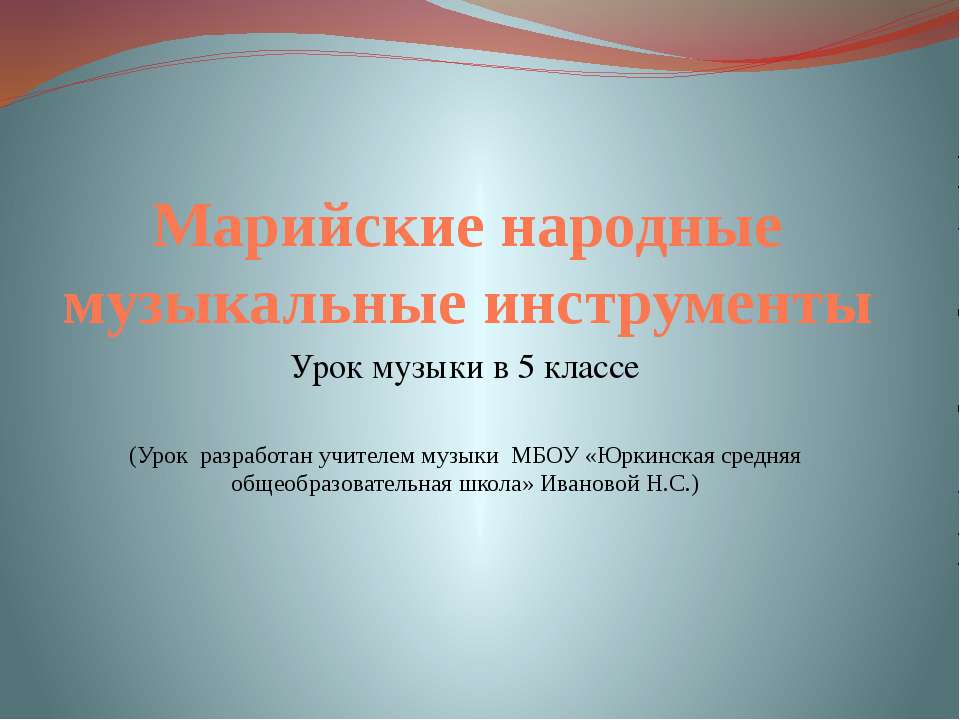 Марийские народные музыкальные инструменты

Урок музыки в 5 классе

(Урок разработан учителем музыки МБОУ «Юркинская средняя общеобразовательная школа» Ивановой Н.С.)